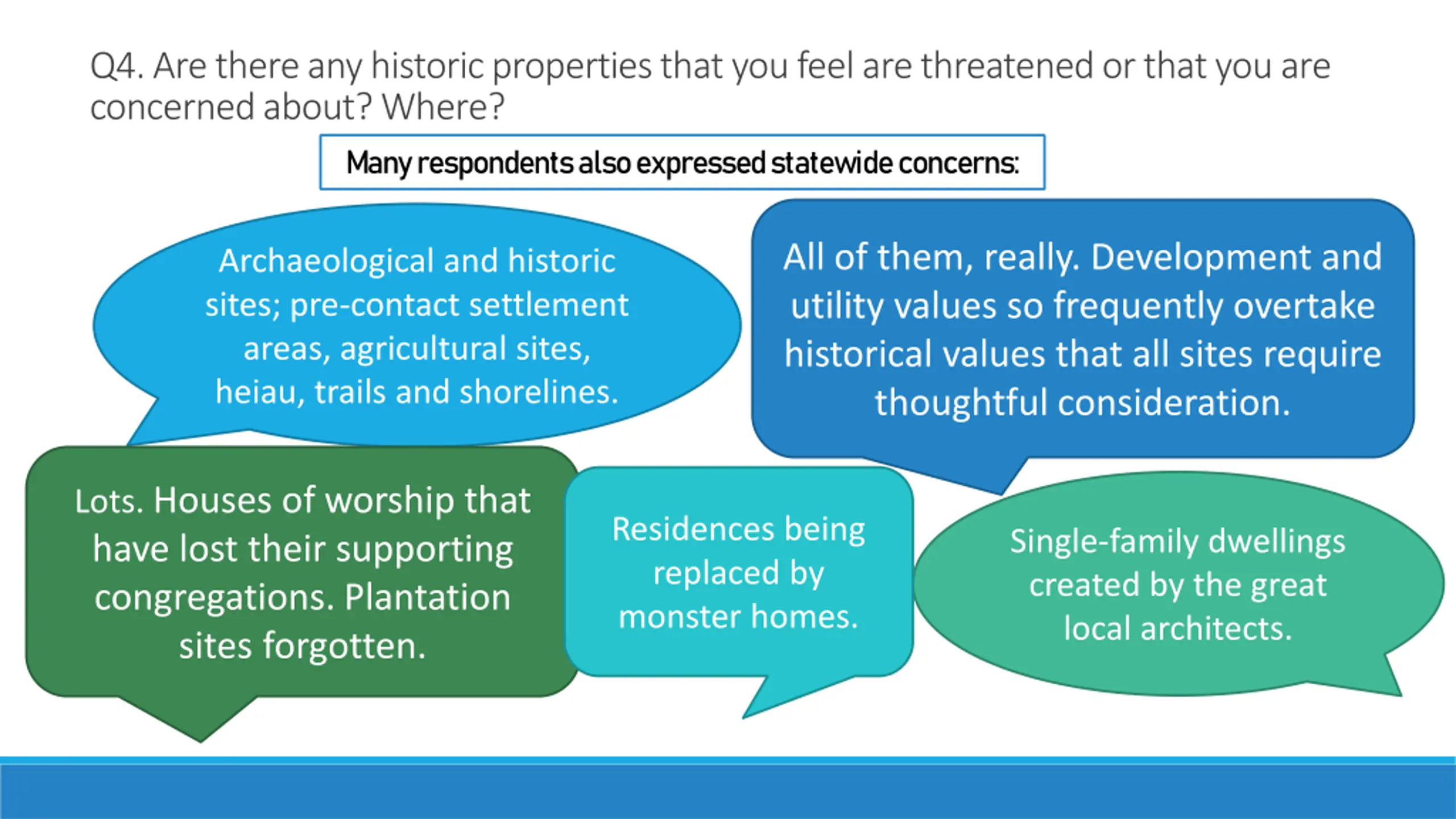 Q4. Are there any historic properties that you feel are threatened or that you are concerned about? Where?

Many respondents also expressed statewide concerns:

Archaeological and historic sites; pre-contact settlement areas, agricultural sites, heiau, trails and shorelines.

All of them, really. Development and utility values so frequently overtake historical values that all sites require thoughtful consideration.

Lots. Houses of worship that have lost their supporting congregations. Plantation sites forgotten.

Residences being replaced by monster homes.

Single-family dwellings created by the great local architects.